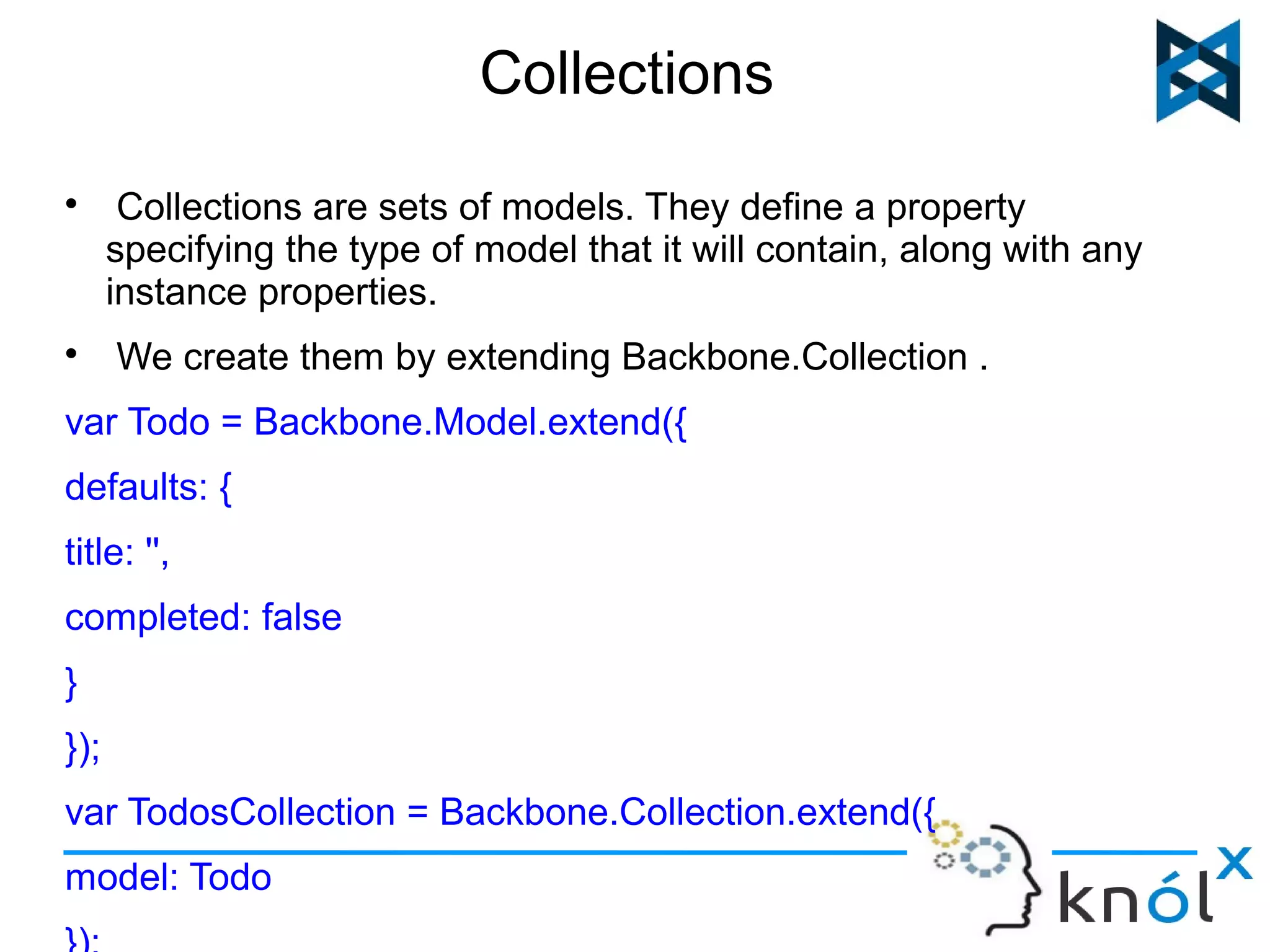 Collections

• Collections are sets of models. They define a property specifying the type of model that it will contain, along with any instance properties.

• We create them by extending Backbone.Collection .

var Todo = Backbone.Model.extend({

defaults: {

title: '',

completed: false

}

});

var TodosCollection = Backbone.Collection.extend({

model: Todo

});

knólx